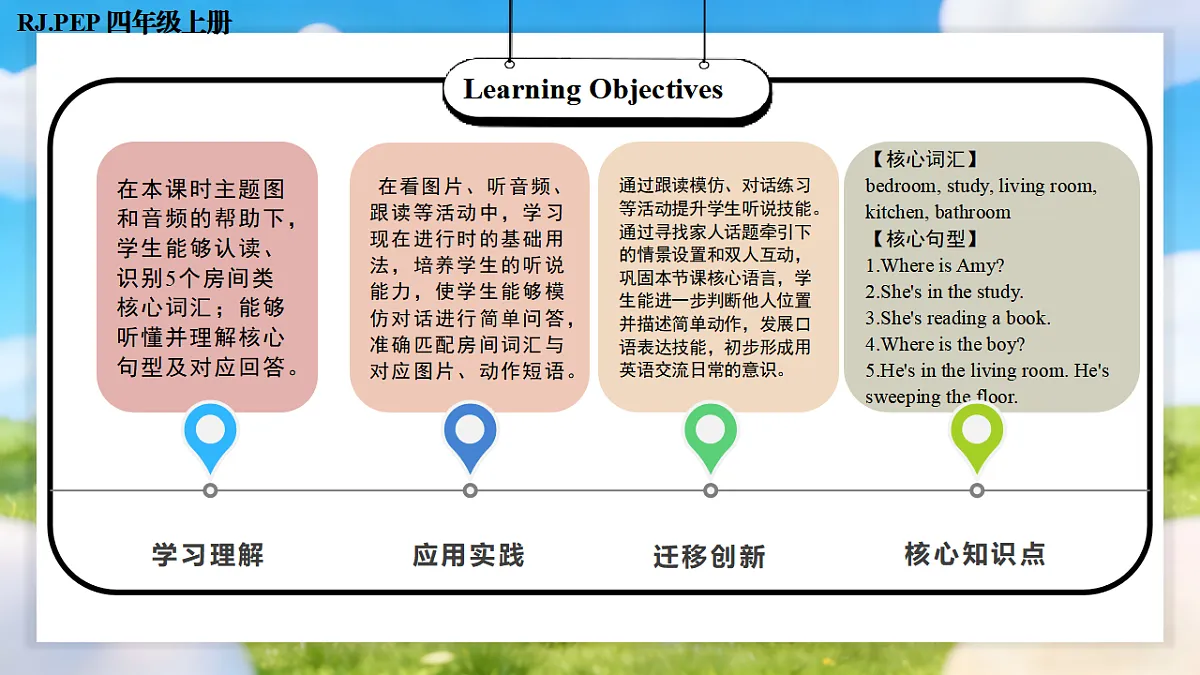 RJ.PEP 四年级上册

Learning Objectives

在本课时主题图和音频的帮助下，学生能够认读、识别5个房间类核心词汇；能够听懂并理解核心句型及对应回答。

在看图片、听音频、跟读等活动中，学习现在进行时的基础用法，培养学生的听说能力，使学生能够模仿对话进行简单问答，准确匹配房间词汇与对应图片、动作短语。

通过跟读模仿、对话练习等活动提升学生听说技能。通过寻找家人话题牵引下的情景设置和双人互动，巩固本节课核心语言，学生能进一步判断他人位置并描述简单动作，发展口语表达技能，初步形成用英语交流日常的意识。

【核心词汇】
bedroom, study, living room, kitchen, bathroom
【核心句型】
1.Where is Amy?
2.She's in the study.
3.She's reading a book.
4.Where is the boy?
5.He's in the living room. He's sweeping the floor.

学习理解

应用实践

迁移创新

核心知识点